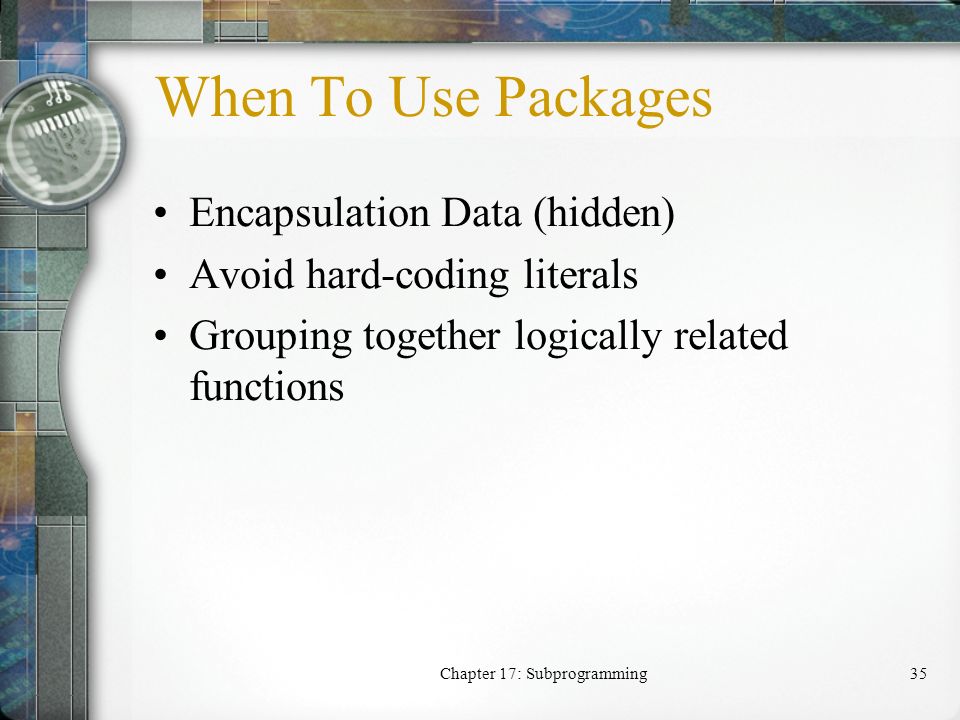 When To Use Packages

• Encapsulation Data (hidden)
• Avoid hard-coding literals
• Grouping together logically related functions

Chapter 17: Subprogramming

35